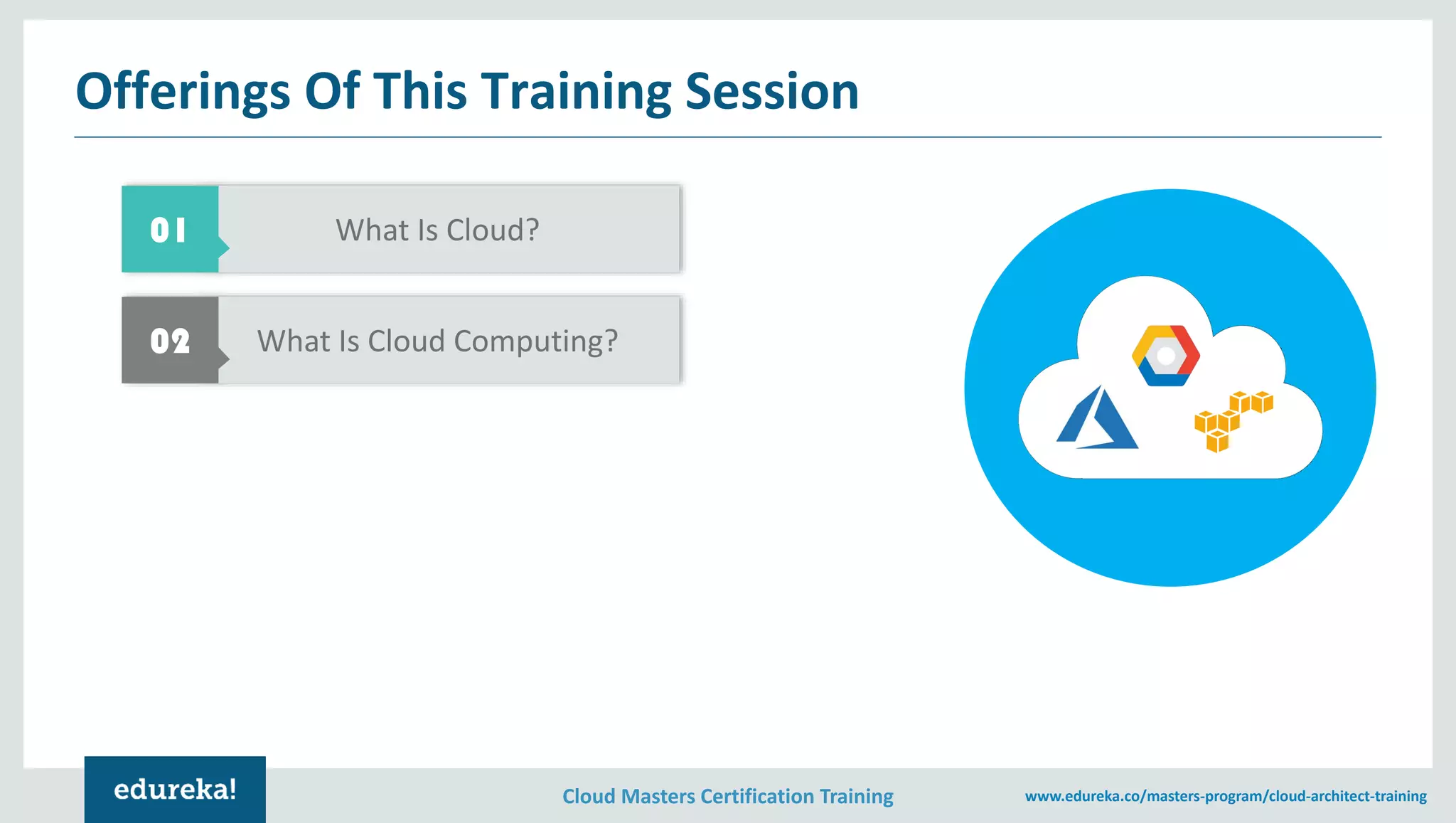 Offerings Of This Training Session

01 What Is Cloud?

02 What Is Cloud Computing?

edureka!

Cloud Masters Certification Training

www.edureka.co/masters-program/cloud-architect-training